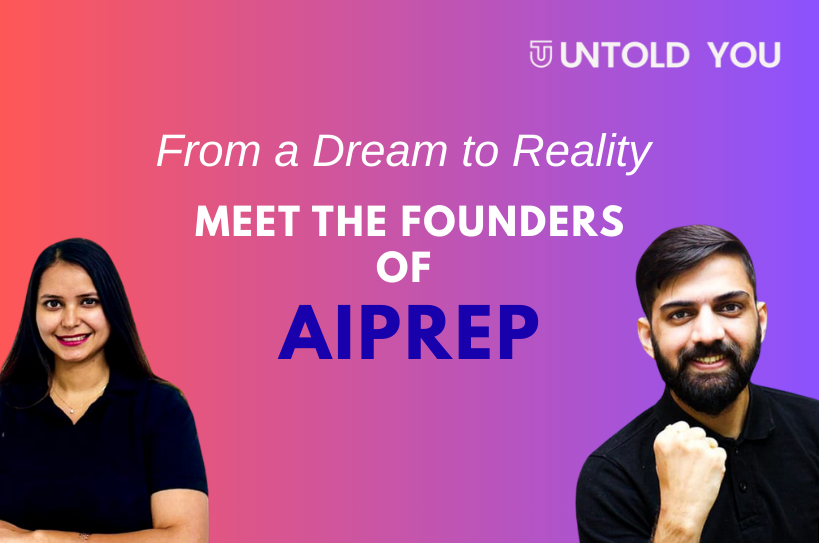 UNTOLD YOU

From a Dream to Reality

MEET THE FOUNDERS OF

AIPREP